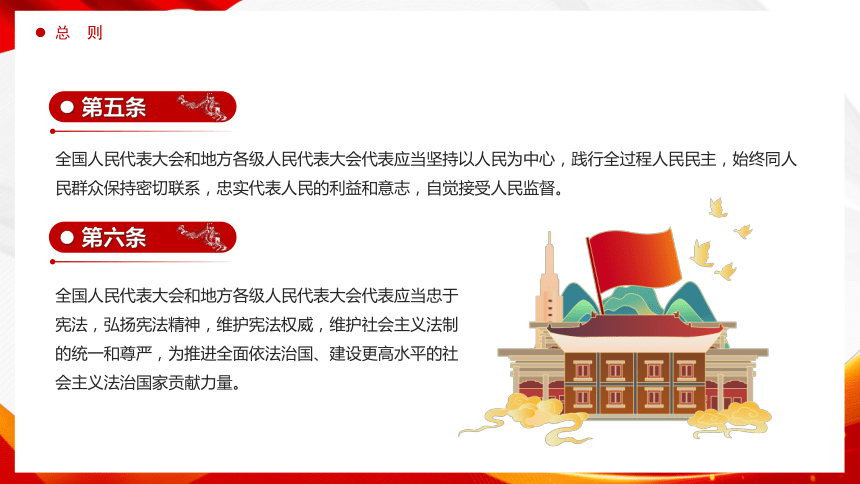 总 则

第五条

全国人民代表大会和地方各级人民代表大会代表应当坚持以人民为中心，践行全过程人民民主，始终同人民群众保持密切联系，忠实代表人民的利益和意志，自觉接受人民监督。

第六条

全国人民代表大会和地方各级人民代表大会代表应当忠于宪法，弘扬宪法精神，维护宪法权威，维护社会主义法制的统一和尊严，为推进全面依法治国、建设更高水平的社会主义法治国家贡献力量。